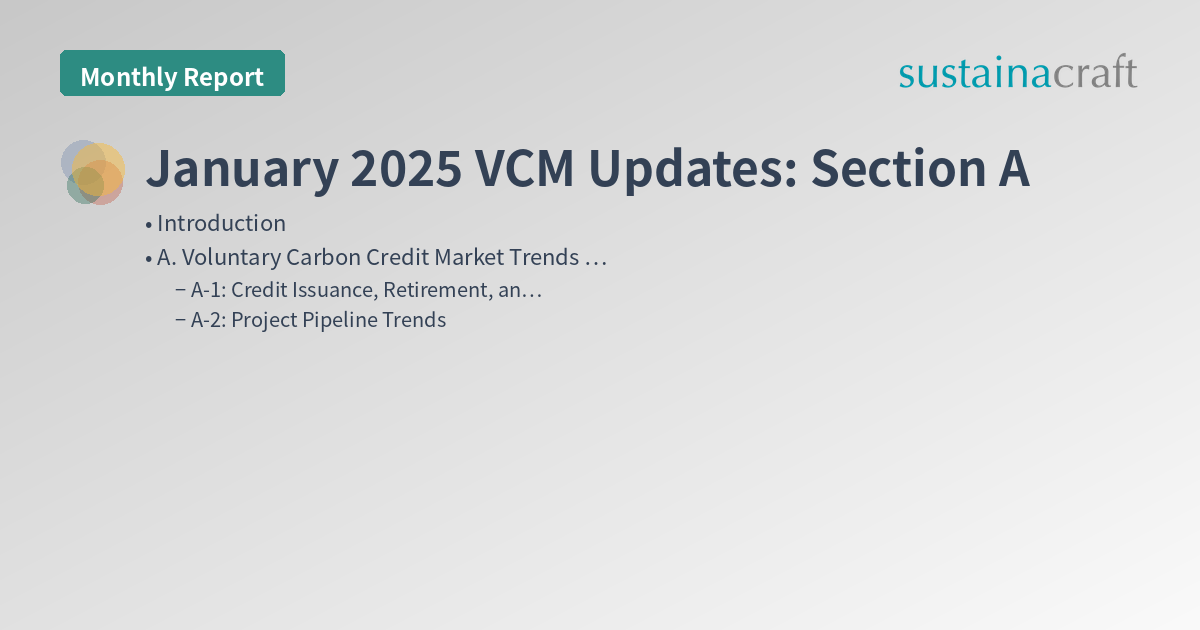 Monthly Report

sustainacraft

January 2025 VCM Updates: Section A

• Introduction
• A. Voluntary Carbon Credit Market Trends …
– A-1: Credit Issuance, Retirement, an…
– A-2: Project Pipeline Trends